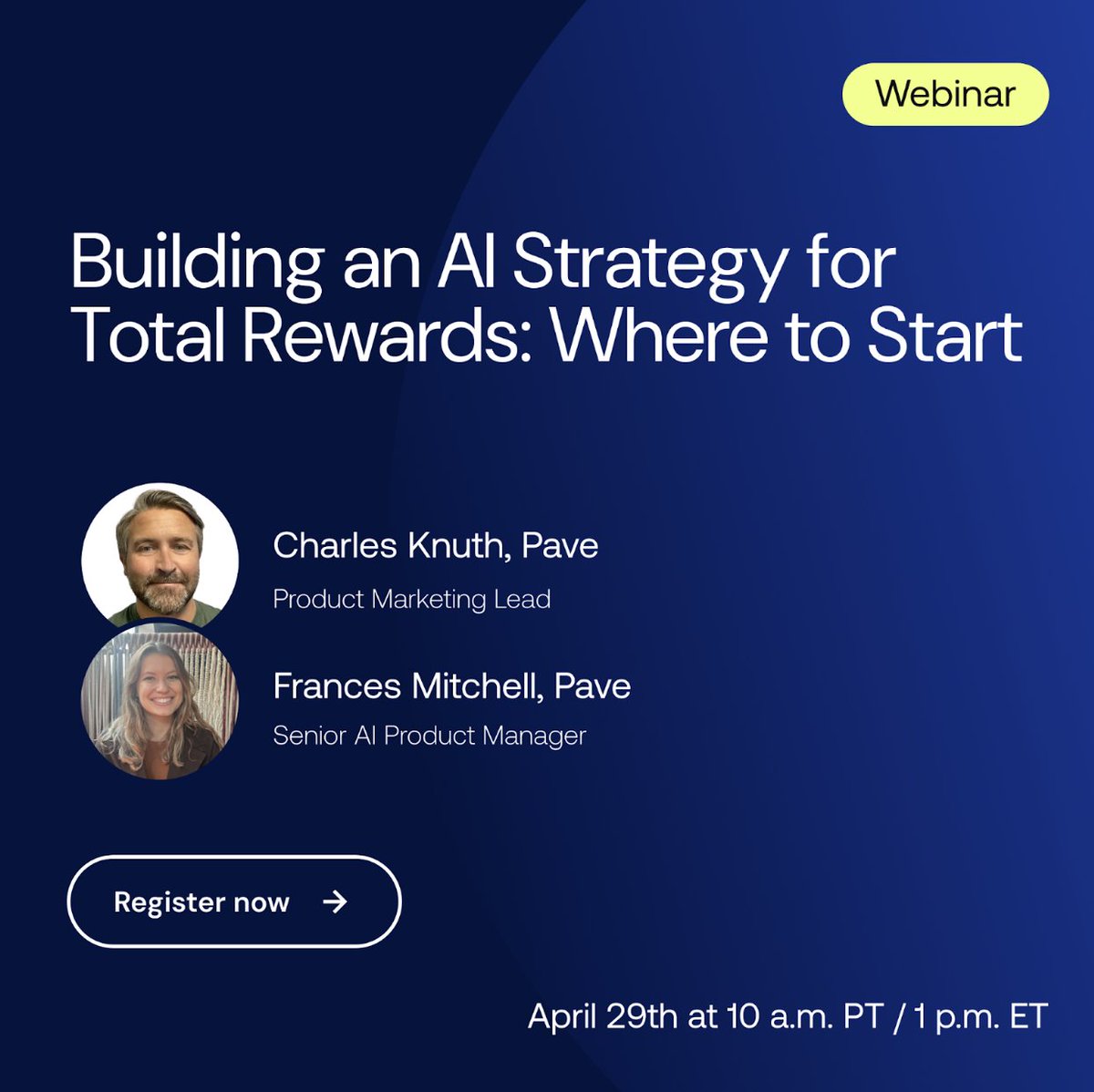 Webinar

Building an AI Strategy for Total Rewards: Where to Start

Charles Knuth, Pave

Product Marketing Lead

Frances Mitchell, Pave

Senior AI Product Manager

Register now →

April 29th at 10 a.m. PT / 1 p.m. ET